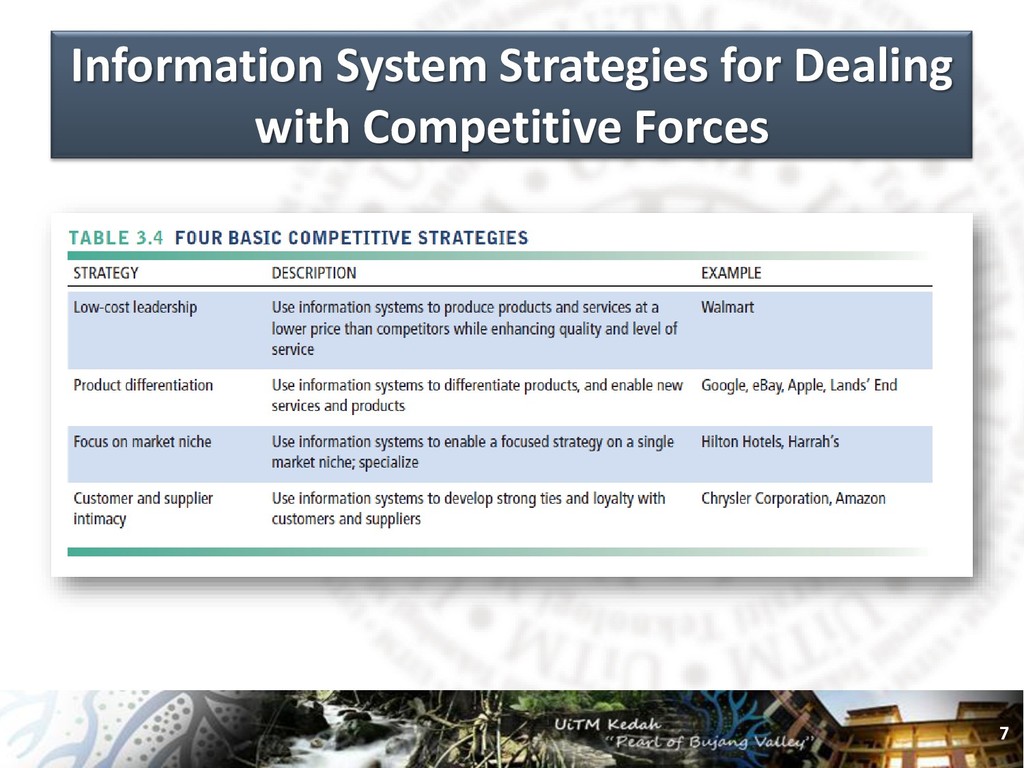 Information System Strategies for Dealing with Competitive Forces

TABLE 3.4 FOUR BASIC COMPETITIVE STRATEGIES

| STRATEGY | DESCRIPTION | EXAMPLE |
|---|---|---|
| Low-cost leadership | Use information systems to produce products and services at a lower price than competitors while enhancing quality and level of service | Walmart |
| Product differentiation | Use information systems to differentiate products, and enable new services and products | Google, eBay, Apple, Lands' End |
| Focus on market niche | Use information systems to enable a focused strategy on a single market niche; specialize | Hilton Hotels, Harrah's |
| Customer and supplier intimacy | Use information systems to develop strong ties and loyalty with customers and suppliers | Chrysler Corporation, Amazon |

UiTM Kedah
"Pearl of Bujang Valley"

7